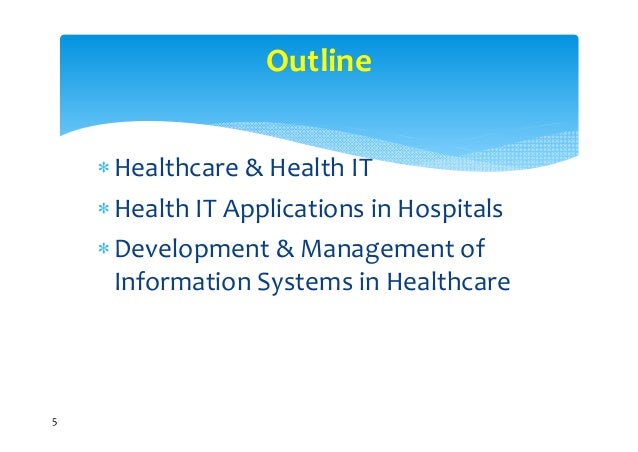 Outline

* Healthcare & Health IT
* Health IT Applications in Hospitals
* Development & Management of Information Systems in Healthcare

5